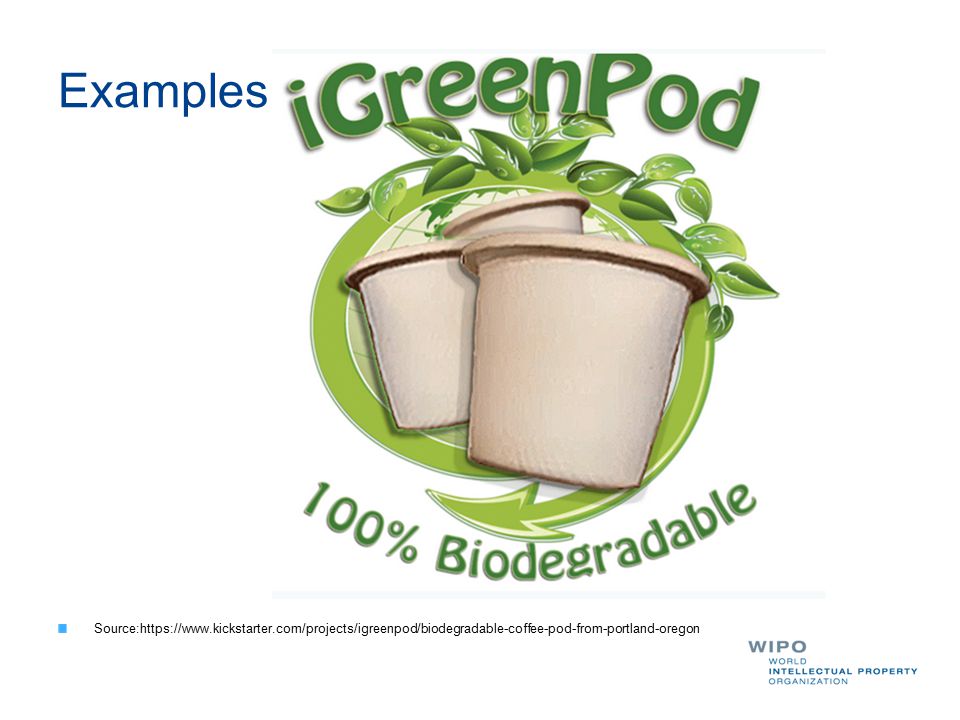 Examples

iGreenPod

100% Biodegradable

Source:https://www.kickstarter.com/projects/igreenpod/biodegradable-coffee-pod-from-portland-oregon

WIPO
WORLD
INTELLECTUAL PROPERTY
ORGANIZATION